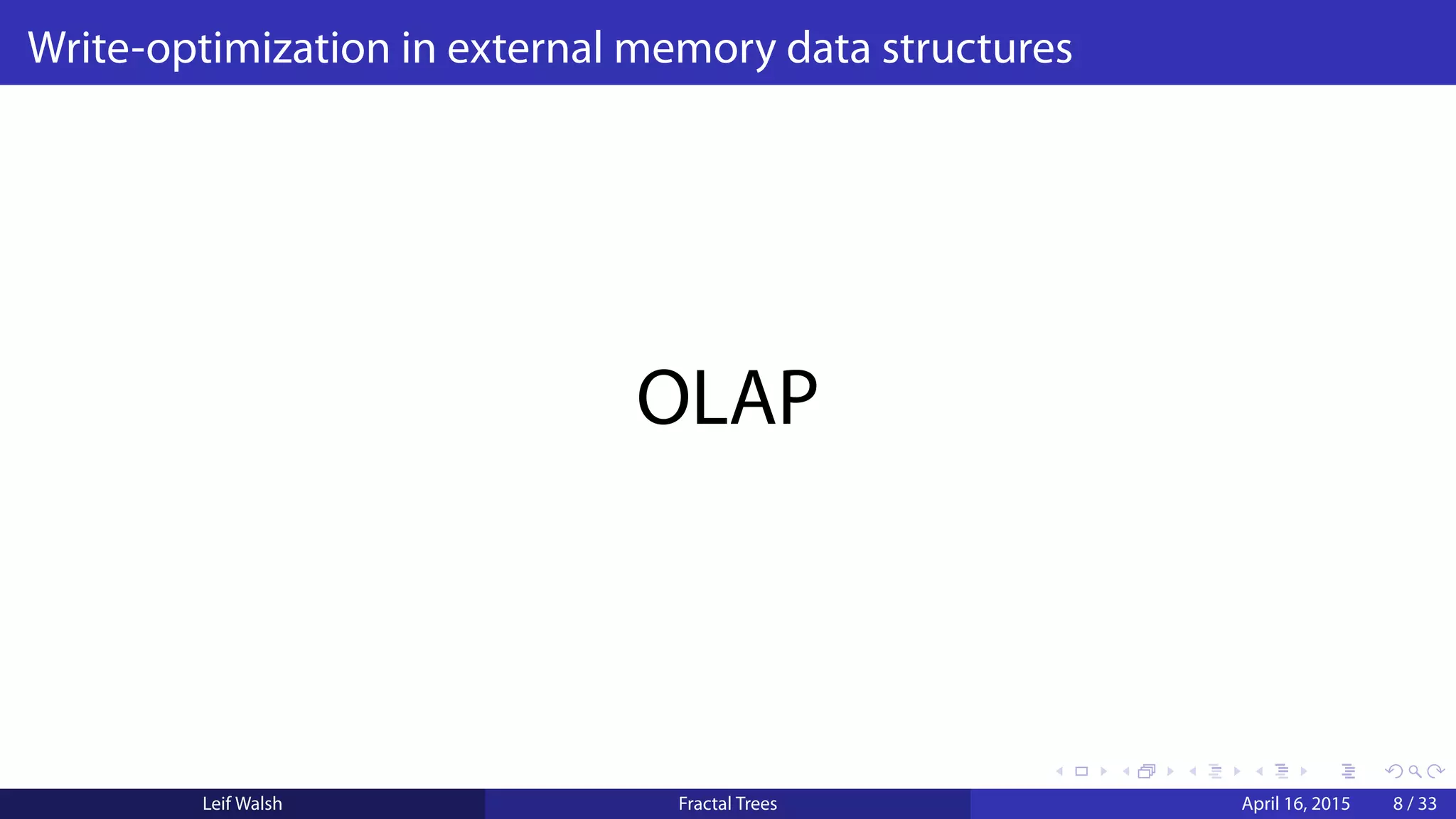 Write-optimization in external memory data structures

OLAP

Leif Walsh

Fractal Trees

April 16, 2015

8 / 33